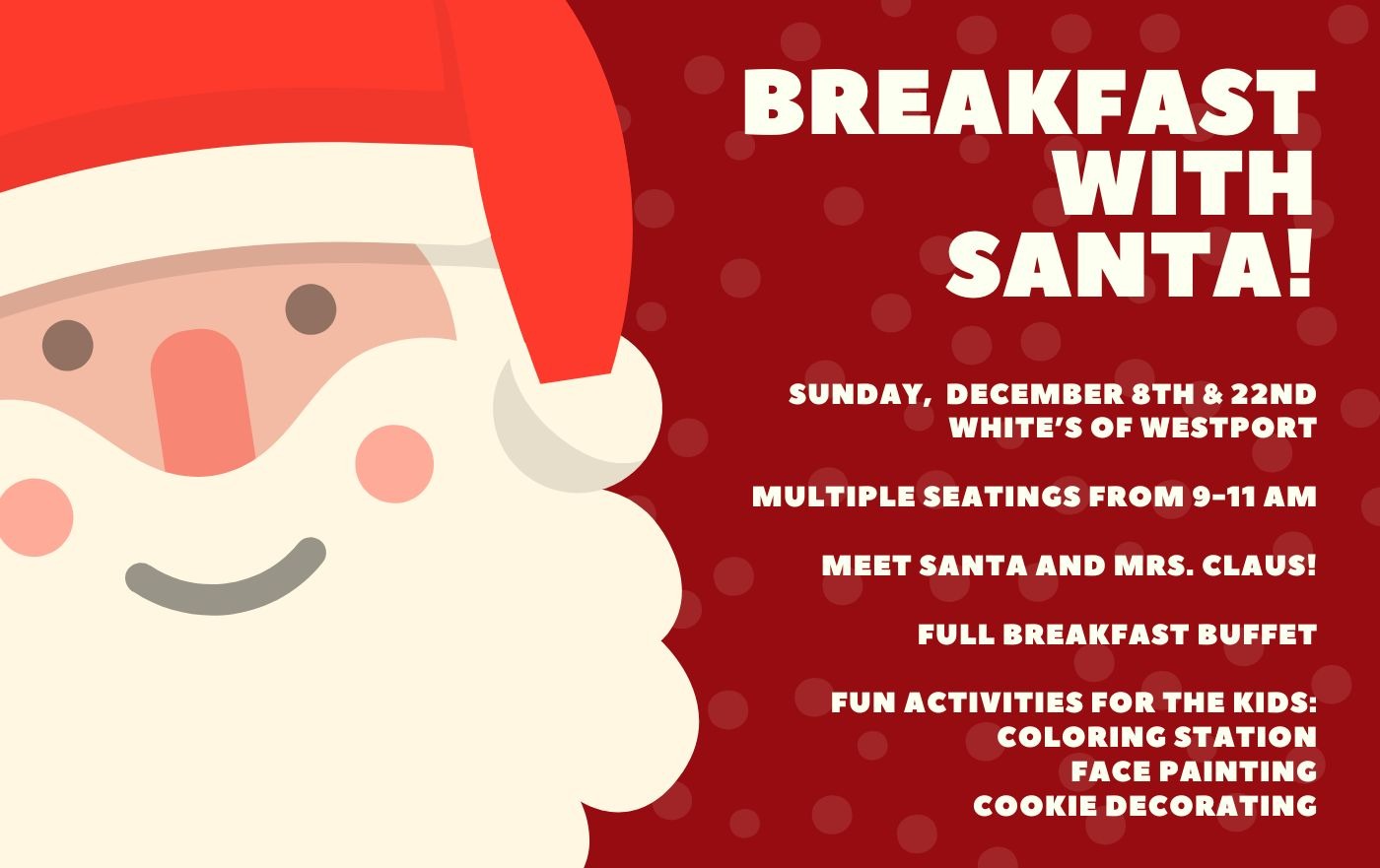 BREAKFAST WITH SANTA!

SUNDAY, DECEMBER 8TH & 22ND
WHITE'S OF WESTPORT

MULTIPLE SEATINGS FROM 9-11 AM

MEET SANTA AND MRS. CLAUS!

FULL BREAKFAST BUFFET

FUN ACTIVITIES FOR THE KIDS:
COLORING STATION
FACE PAINTING
COOKIE DECORATING